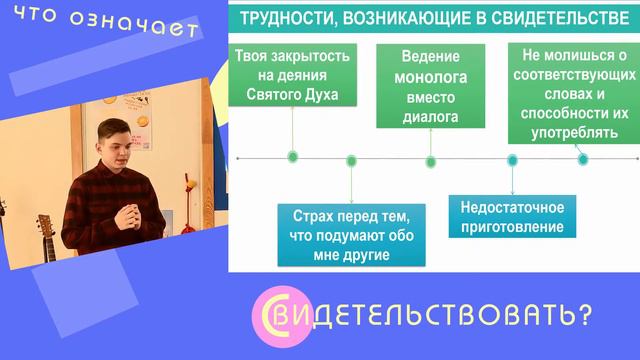 что означает

ТРУДНОСТИ, ВОЗНИКАЮЩИЕ В СВИДЕТЕЛЬСТВЕ

Твоя закрытость на деяния Святого Духа

Ведение монолога вместо диалога

Не молишься о соответствующих словах и способности их употреблять

Страх перед тем, что подумают обо мне другие

Недостаточное приготовление

СВИДЕТЕЛЬСТВОВАТЬ?